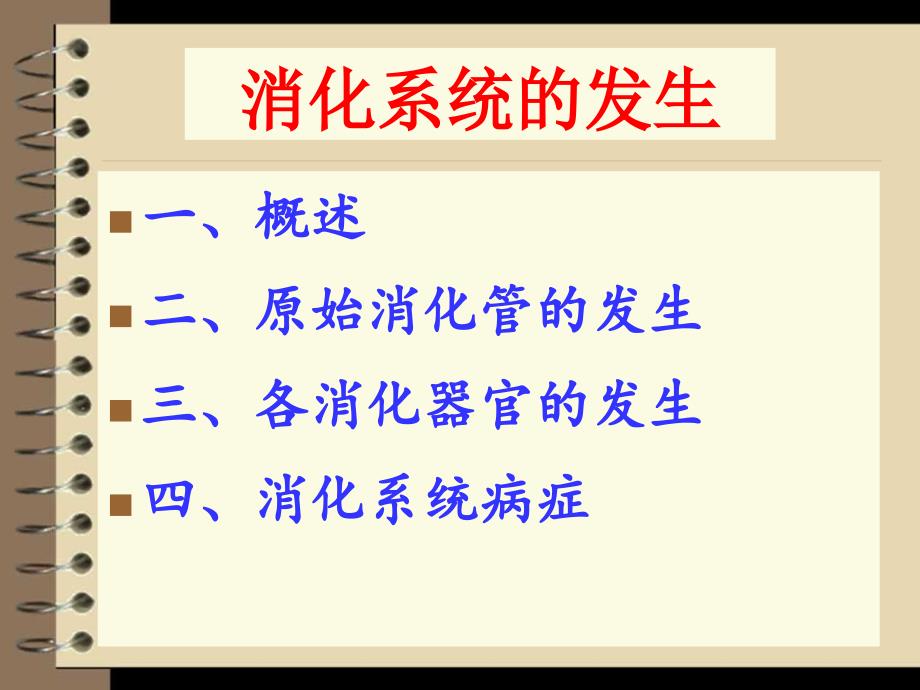 消化系统的发生

一、概述

二、原始消化管的发生

三、各消化器官的发生

四、消化系统病症